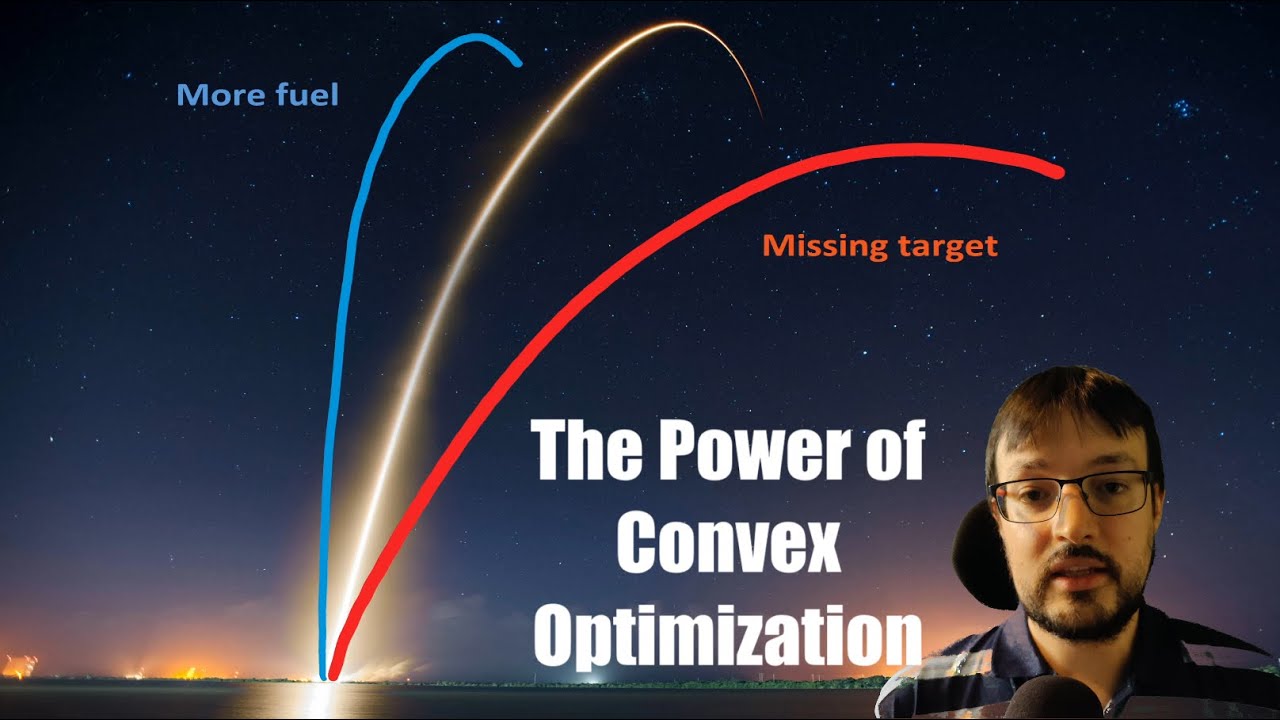 More fuel

Missing target

The Power of Convex Optimization